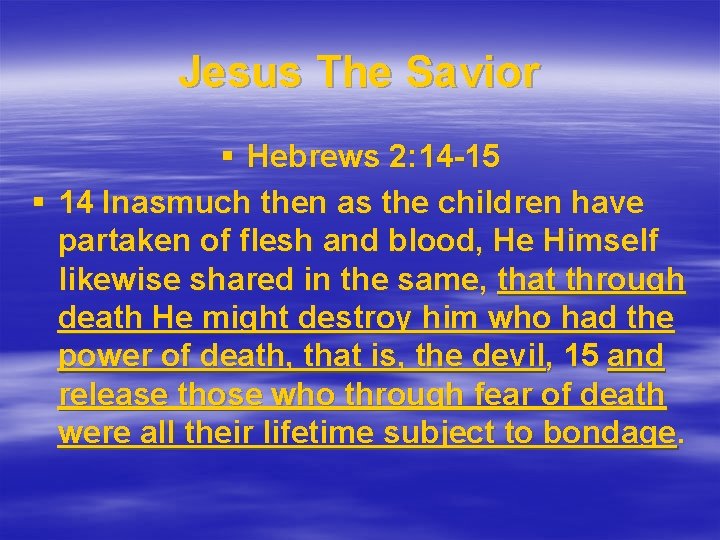 Jesus The Savior

▪ Hebrews 2:14-15

▪ 14 Inasmuch then as the children have partaken of flesh and blood, He Himself likewise shared in the same, that through death He might destroy him who had the power of death, that is, the devil, 15 and release those who through fear of death were all their lifetime subject to bondage.